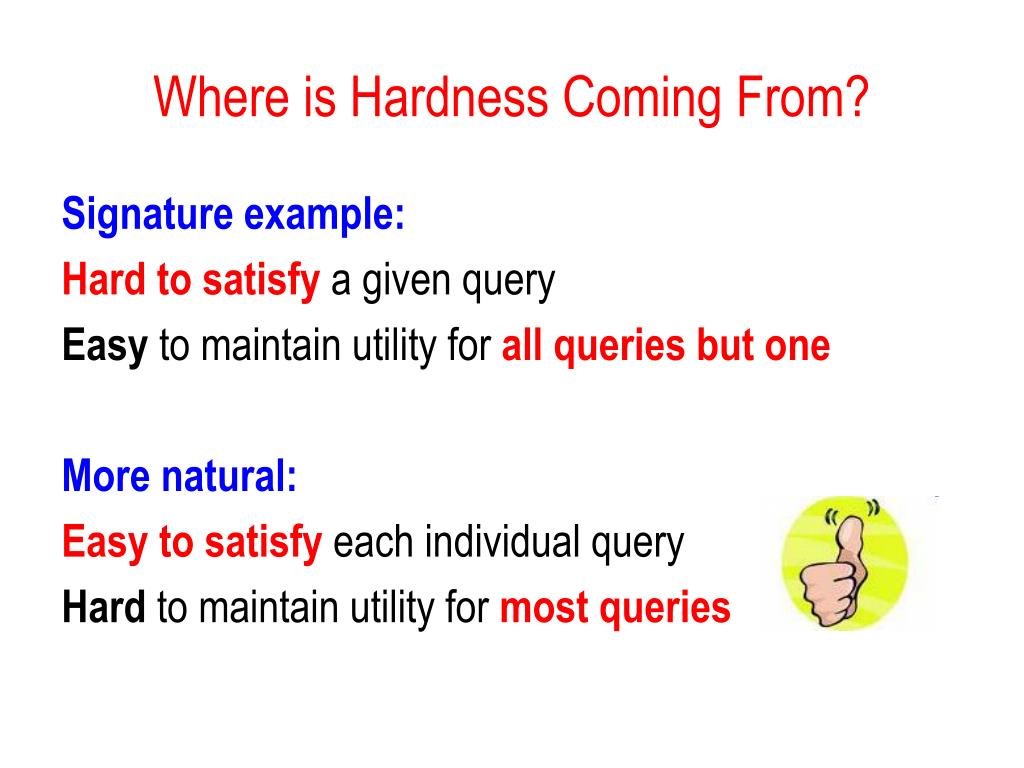 Where is Hardness Coming From?

Signature example:
Hard to satisfy a given query
Easy to maintain utility for all queries but one

More natural:
Easy to satisfy each individual query
Hard to maintain utility for most queries